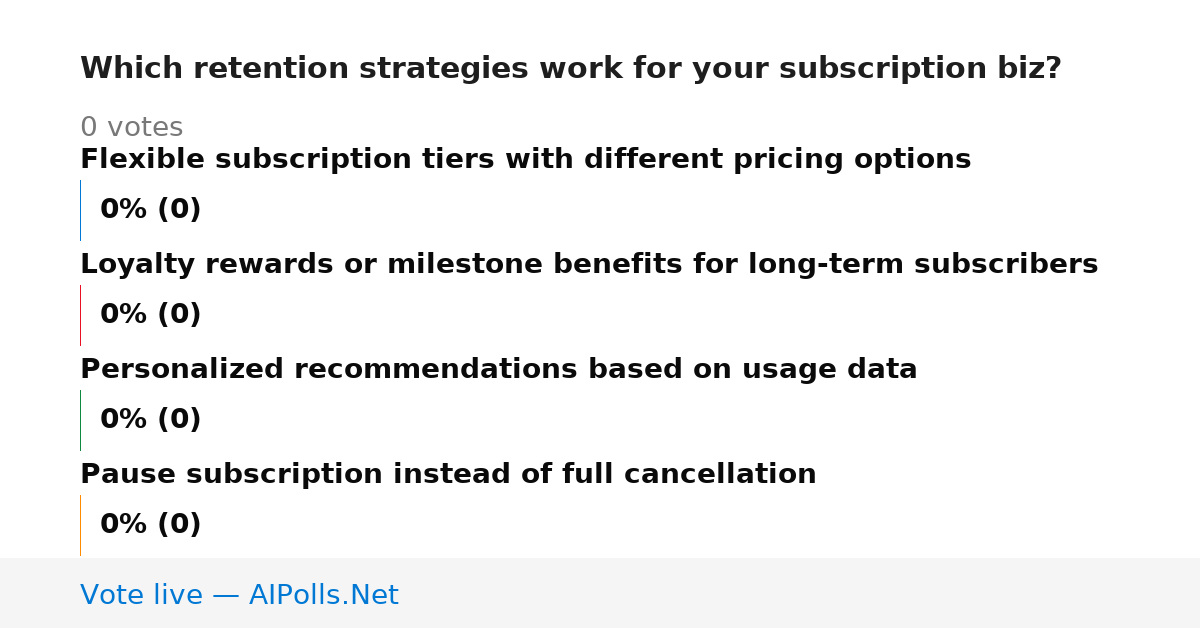 Which retention strategies work for your subscription biz?

0 votes

Flexible subscription tiers with different pricing options

0% (0)

Loyalty rewards or milestone benefits for long-term subscribers

0% (0)

Personalized recommendations based on usage data

0% (0)

Pause subscription instead of full cancellation

0% (0)

Vote live — AIPolls.Net